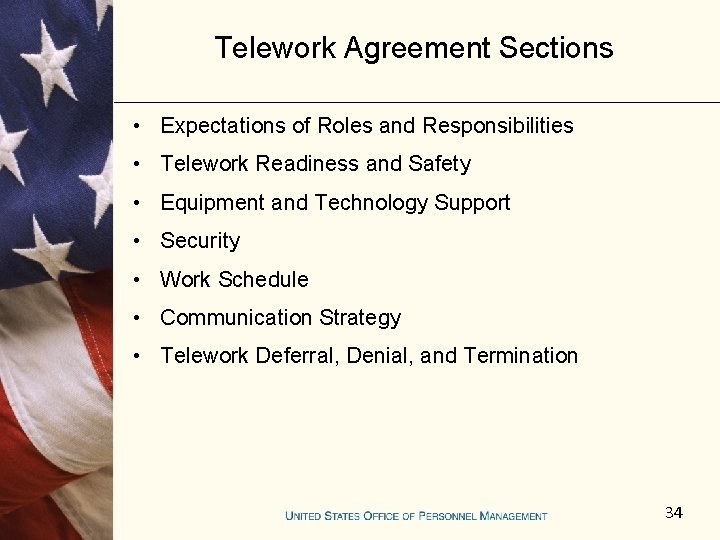 Telework Agreement Sections

• Expectations of Roles and Responsibilities
• Telework Readiness and Safety
• Equipment and Technology Support
• Security
• Work Schedule
• Communication Strategy
• Telework Deferral, Denial, and Termination

UNITED STATES OFFICE OF PERSONNEL MANAGEMENT

34